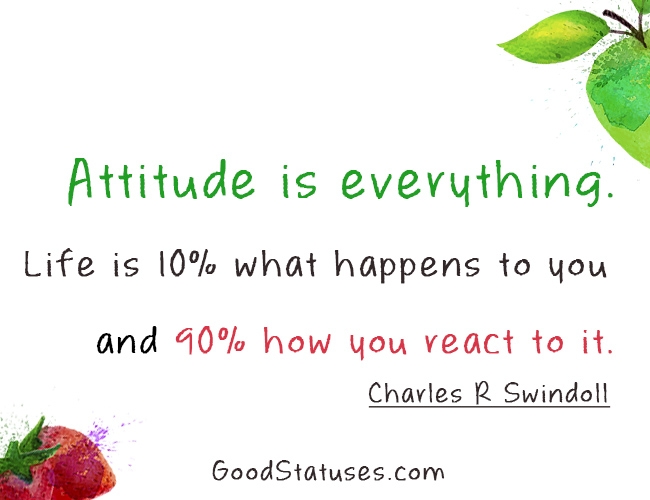 Attitude is everything.

Life is 10% what happens to you

and 90% how you react to it.

Charles R Swindoll

GoodStatuses.com